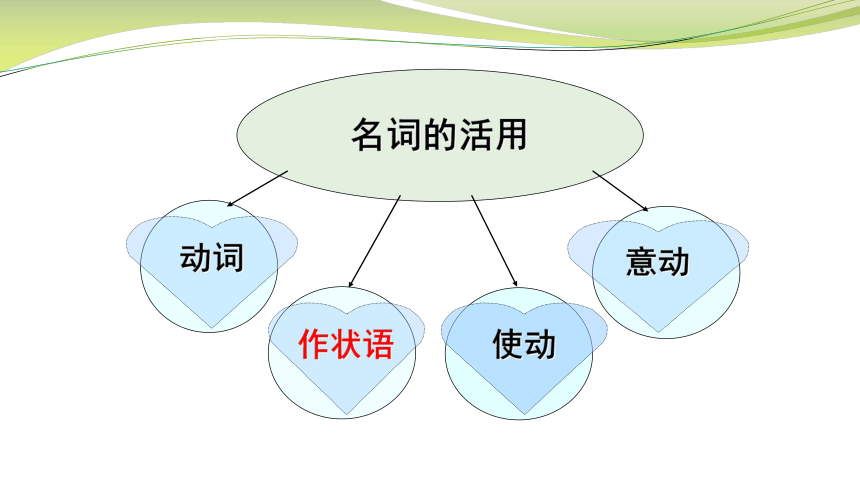 名词的活用

动词

作状语

使动

意动